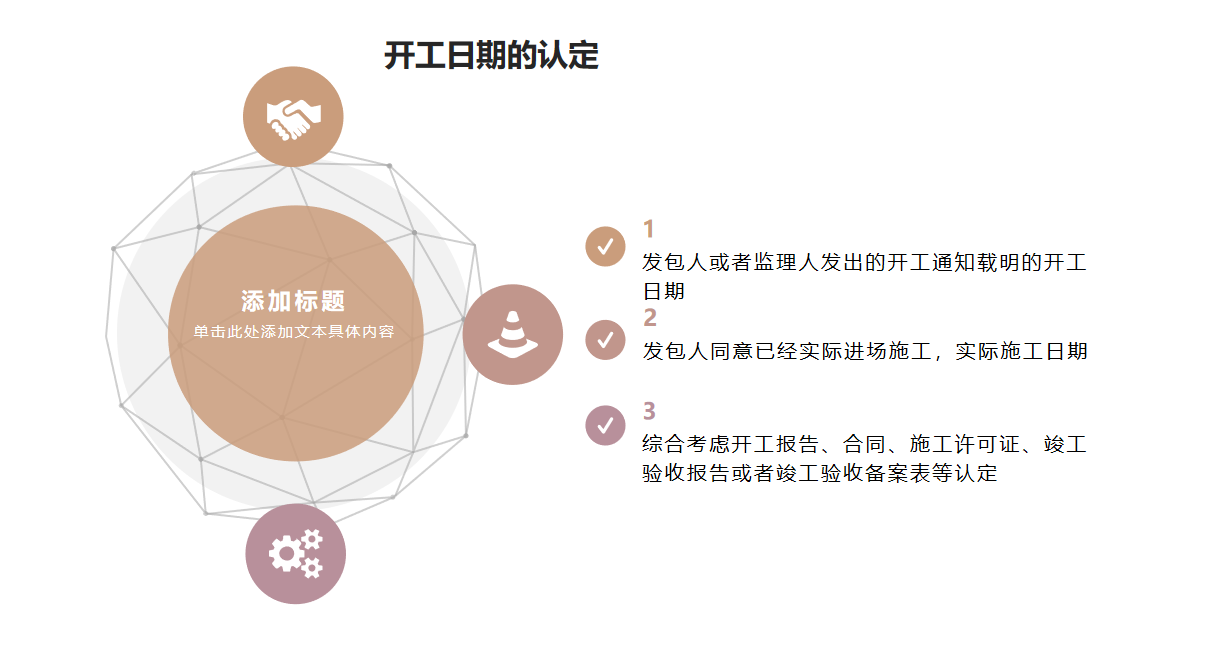 开工日期的认定

添加标题
单击此处添加文本具体内容

1
发包人或者监理人发出的开工通知载明的开工日期

2
发包人同意已经实际进场施工，实际施工日期

3
综合考虑开工报告、合同、施工许可证、竣工验收报告或者竣工验收备案表等认定